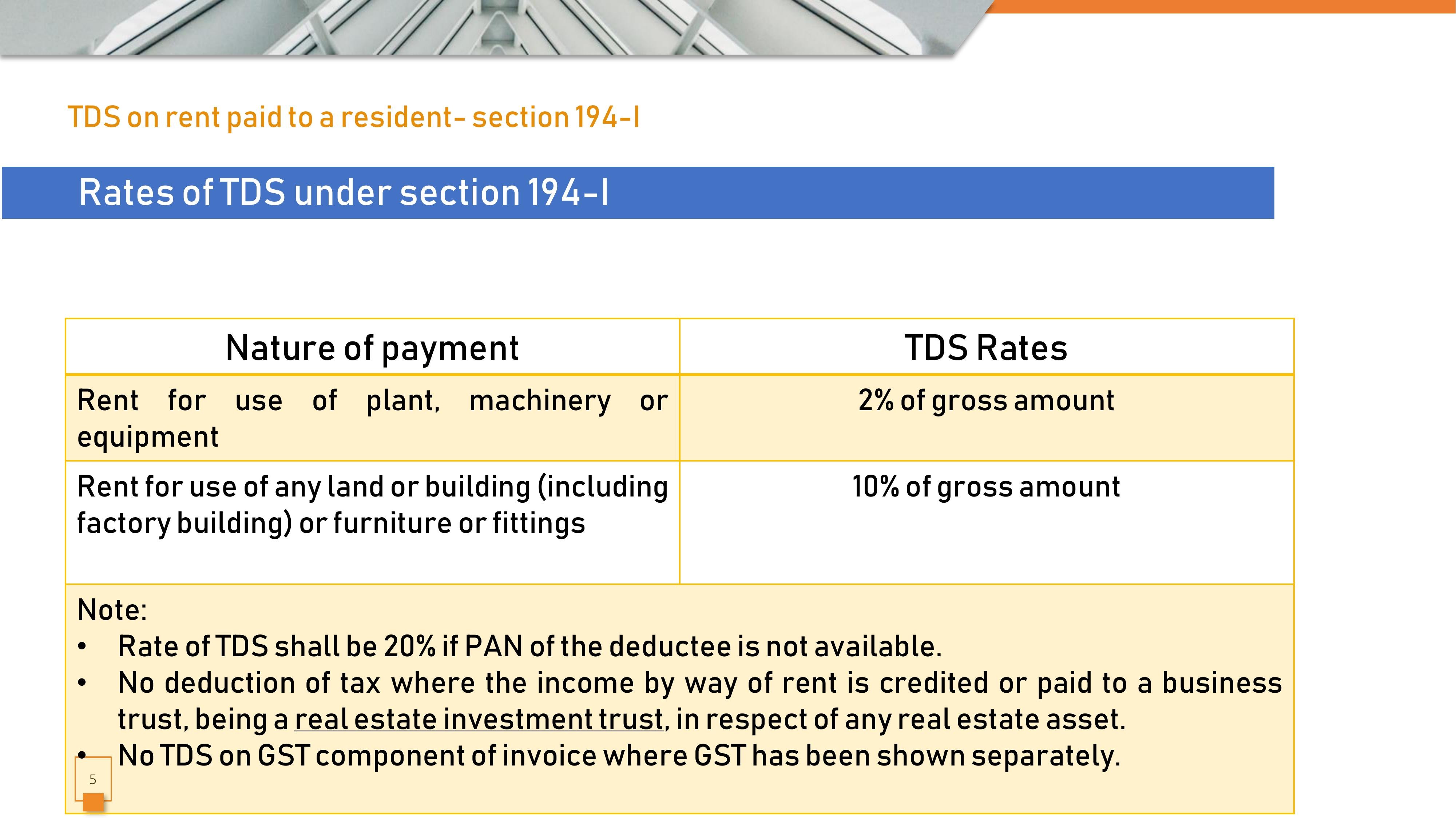 TDS on rent paid to a resident- section 194-I

Rates of TDS under section 194-I

| Nature of payment | TDS Rates |
|---|---|
| Rent for use of plant, machinery or equipment | 2% of gross amount |
| Rent for use of any land or building (including factory building) or furniture or fittings | 10% of gross amount |

Note:
• Rate of TDS shall be 20% if PAN of the deductee is not available.
• No deduction of tax where the income by way of rent is credited or paid to a business trust, being a real estate investment trust, in respect of any real estate asset.
• No TDS on GST component of invoice where GST has been shown separately.

5